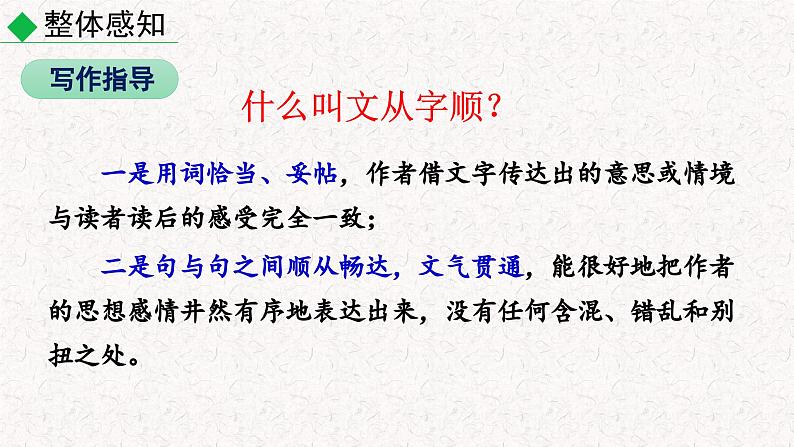 整体感知

写作指导

什么叫文从字顺？

一是用词恰当、妥帖，作者借文字传达出的意思或情境与读者读后的感受完全一致；

二是句与句之间顺从畅达，文气贯通，能很好地把作者的思想感情井然有序地表达出来，没有任何含混、错乱和别扭之处。